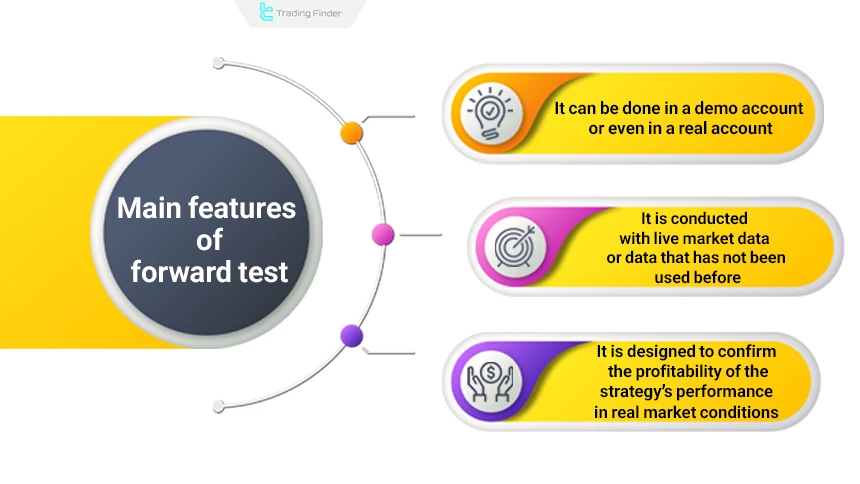 Trading Finder

Main features of forward test

It can be done in a demo account or even in a real account

It is conducted with live market data or data that has not been used before

It is designed to confirm the profitability of the strategy's performance in real market conditions